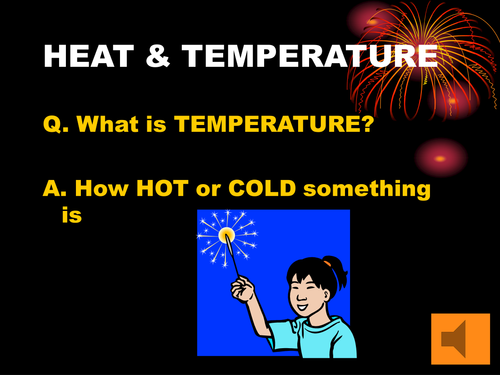 HEAT & TEMPERATURE

Q. What is TEMPERATURE?

A. How HOT or COLD something is